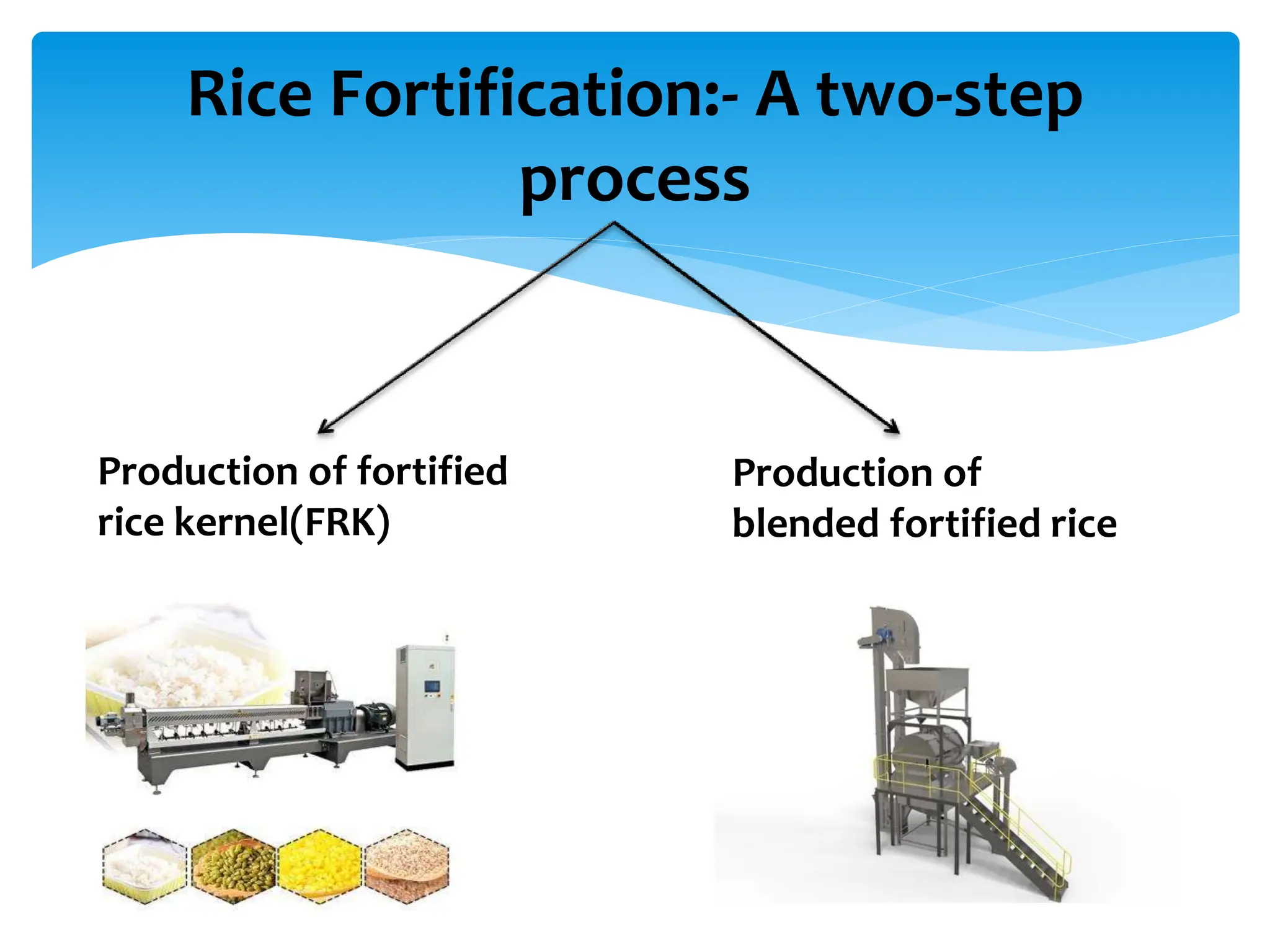 Rice Fortification:- A two-step process

Production of fortified rice kernel(FRK)

Production of blended fortified rice